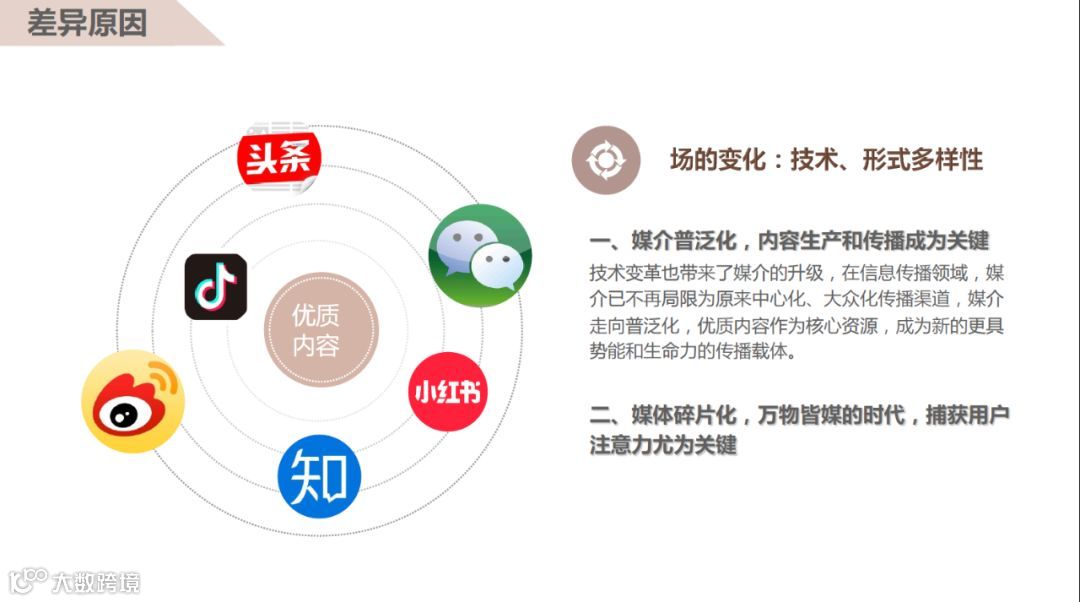 差异原因

头条

优质内容

小红书

知

场的变化：技术、形式多样性

一、媒介普泛化，内容生产和传播成为关键

技术变革也带来了媒介的升级，在信息传播领域，媒介已不再局限为原来中心化、大众化传播渠道，媒介走向普泛化，优质内容作为核心资源，成为新的更具势能和生命力的传播载体。

二、媒体碎片化，万物皆媒的时代，捕获用户注意力尤为关键

大数跨境